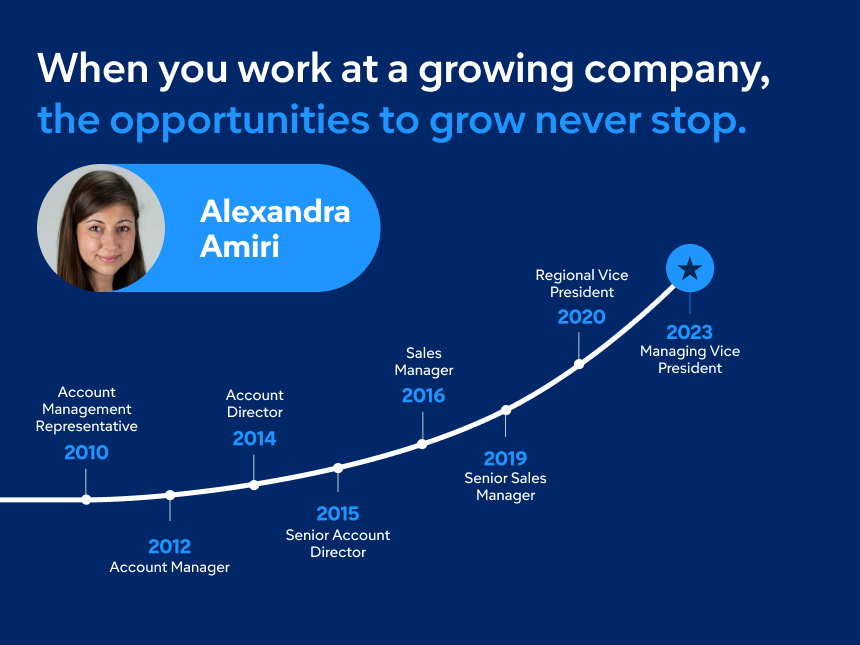 When you work at a growing company, the opportunities to grow never stop.

Alexandra Amiri

Account Management Representative
2010

2012
Account Manager

Account Director
2014

2015
Senior Account Director

Sales Manager
2016

2019
Senior Sales Manager

Regional Vice President
2020

2023
Managing Vice President